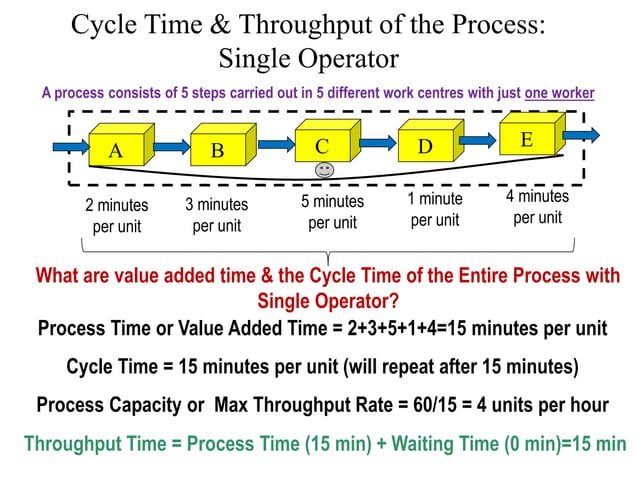 Cycle Time & Throughput of the Process: Single Operator

A process consists of 5 steps carried out in 5 different work centres with just one worker

A

B

C

D

E

2 minutes per unit

3 minutes per unit

5 minutes per unit

1 minute per unit

4 minutes per unit

What are value added time & the Cycle Time of the Entire Process with Single Operator?

Process Time or Value Added Time = 2+3+5+1+4=15 minutes per unit

Cycle Time = 15 minutes per unit (will repeat after 15 minutes)

Process Capacity or Max Throughput Rate = 60/15 = 4 units per hour

Throughput Time = Process Time (15 min) + Waiting Time (0 min)=15 min